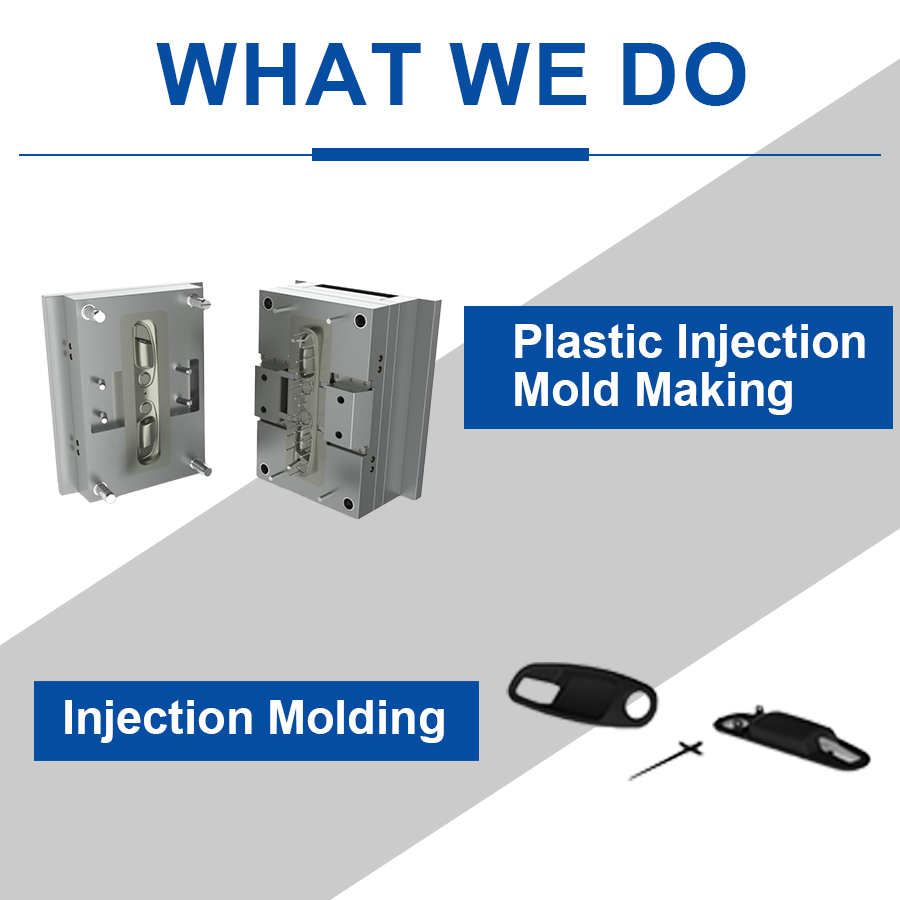 WHAT WE DO

Plastic Injection Mold Making

Injection Molding